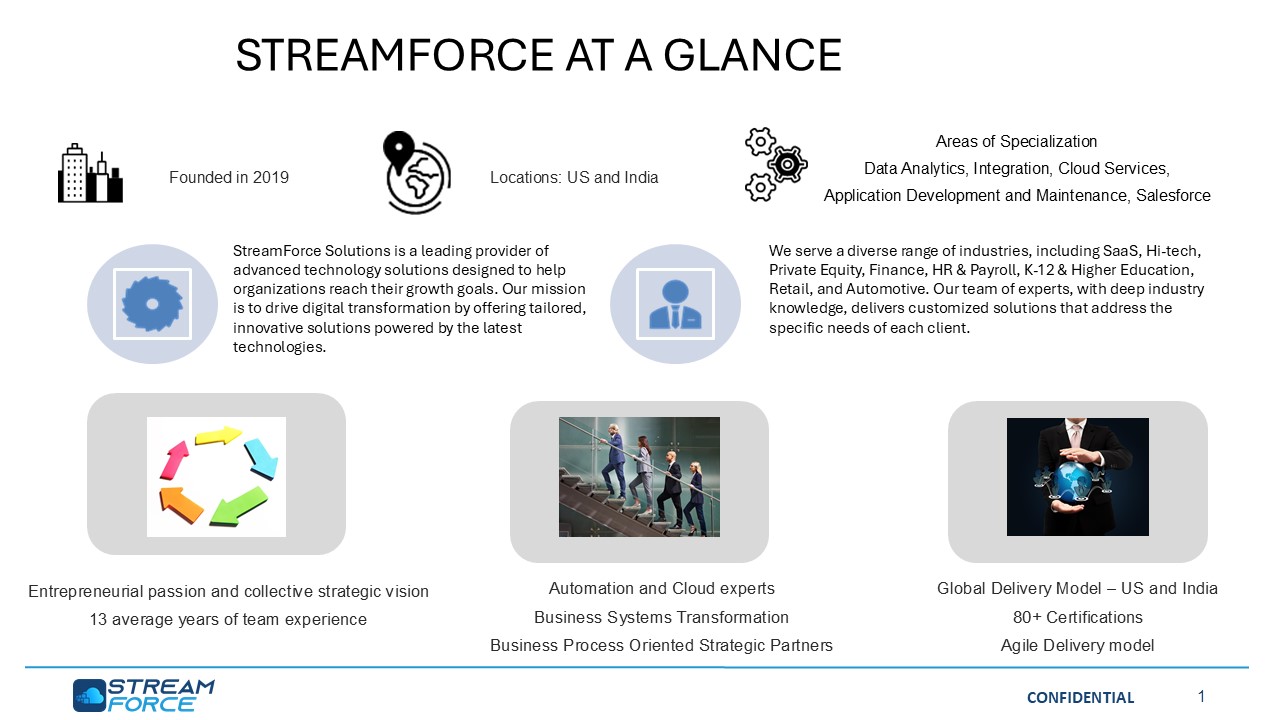 STREAMFORCE AT A GLANCE

Founded in 2019

Locations: US and India

Areas of Specialization
Data Analytics, Integration, Cloud Services,
Application Development and Maintenance, Salesforce

StreamForce Solutions is a leading provider of advanced technology solutions designed to help organizations reach their growth goals. Our mission is to drive digital transformation by offering tailored, innovative solutions powered by the latest technologies.

We serve a diverse range of industries, including SaaS, Hi-tech, Private Equity, Finance, HR & Payroll, K-12 & Higher Education, Retail, and Automotive. Our team of experts, with deep industry knowledge, delivers customized solutions that address the specific needs of each client.

Entrepreneurial passion and collective strategic vision
13 average years of team experience

Automation and Cloud experts
Business Systems Transformation
Business Process Oriented Strategic Partners

Global Delivery Model – US and India
80+ Certifications
Agile Delivery model

STREAM FORCE

CONFIDENTIAL

1